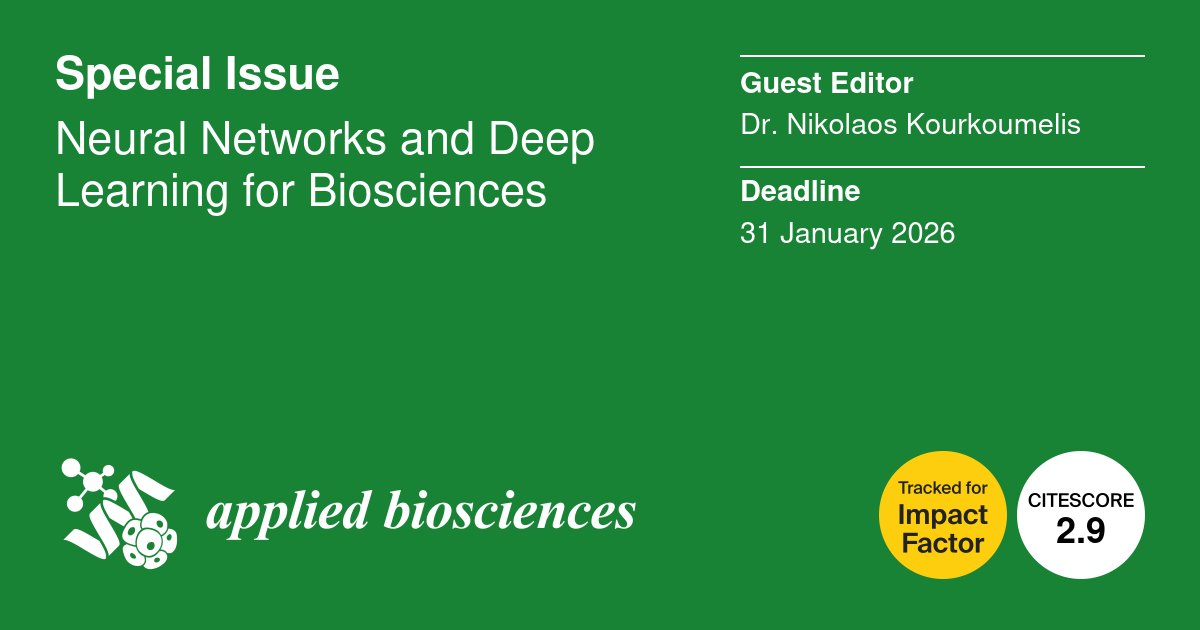 Special Issue

Neural Networks and Deep Learning for Biosciences

Guest Editor

Dr. Nikolaos Kourkoumelis

Deadline

31 January 2026

applied biosciences

Tracked for Impact Factor

CITESCORE 2.9